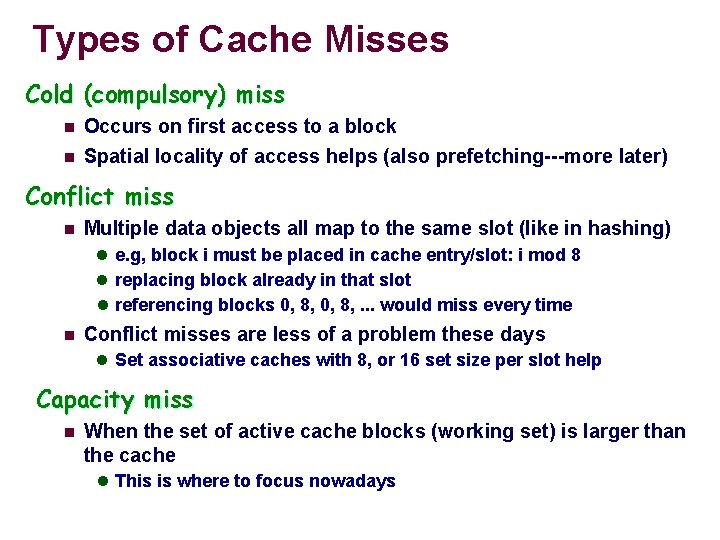 Types of Cache Misses

Cold (compulsory) miss

- Occurs on first access to a block
- Spatial locality of access helps (also prefetching---more later)

Conflict miss

- Multiple data objects all map to the same slot (like in hashing)
  - e.g, block i must be placed in cache entry/slot: i mod 8
  - replacing block already in that slot
  - referencing blocks 0, 8, 0, 8, ... would miss every time
- Conflict misses are less of a problem these days
  - Set associative caches with 8, or 16 set size per slot help

Capacity miss

- When the set of active cache blocks (working set) is larger than the cache
  - This is where to focus nowadays